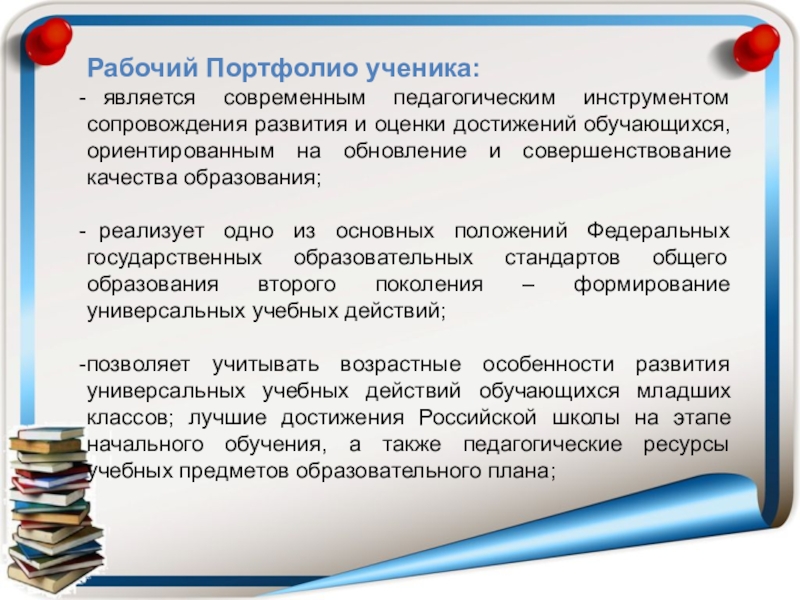 Рабочий Портфолио ученика:

- является современным педагогическим инструментом сопровождения развития и оценки достижений обучающихся, ориентированным на обновление и совершенствование качества образования;

- реализует одно из основных положений Федеральных государственных образовательных стандартов общего образования второго поколения – формирование универсальных учебных действий;

-позволяет учитывать возрастные особенности развития универсальных учебных действий обучающихся младших классов; лучшие достижения Российской школы на этапе начального обучения, а также педагогические ресурсы учебных предметов образовательного плана;